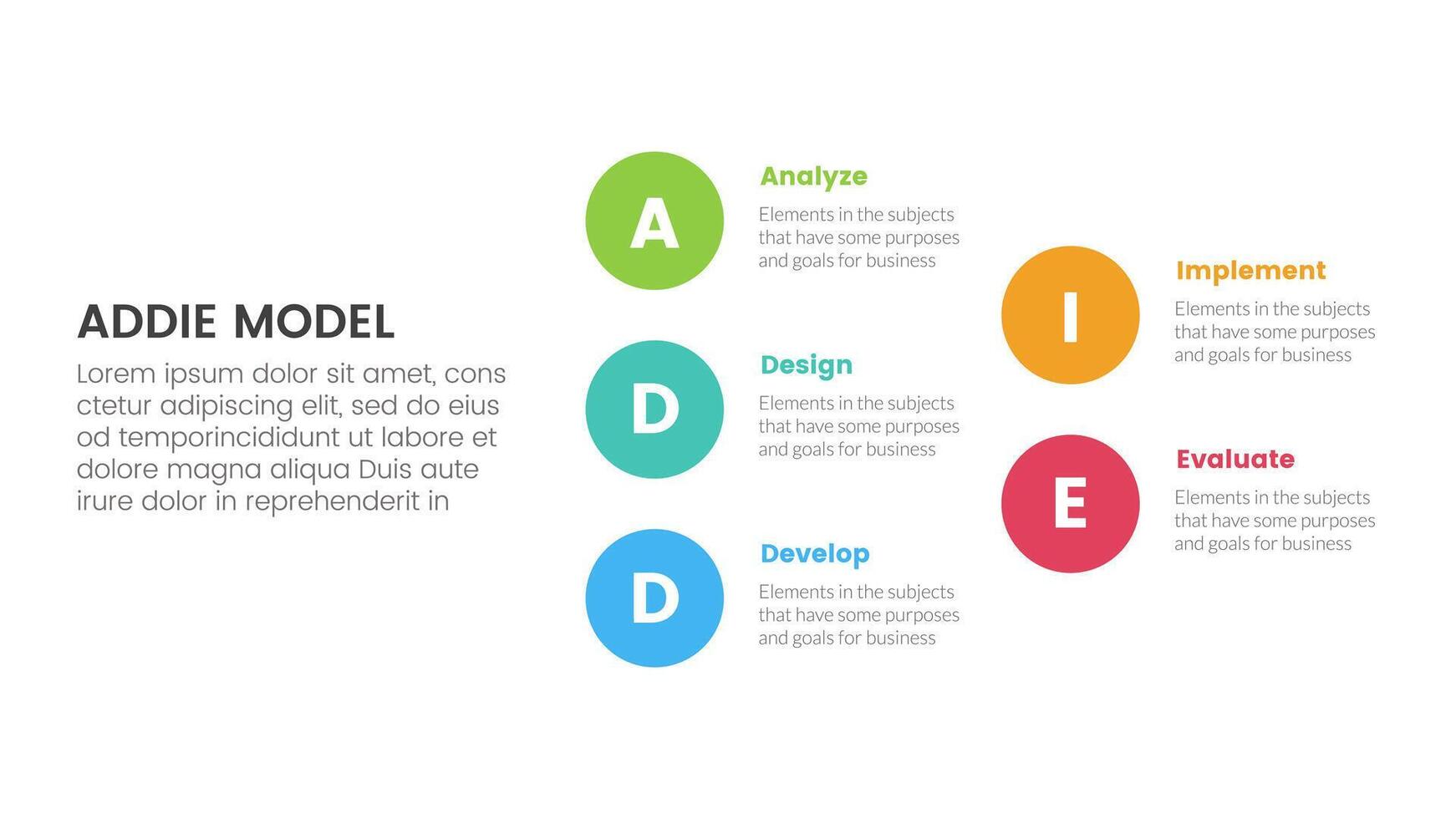 ADDIE MODEL

Lorem ipsum dolor sit amet, cons ctetur adipiscing elit, sed do eius od temporincididunt ut labore et dolore magna aliqua Duis aute irure dolor in reprehenderit in

A

Analyze

Elements in the subjects that have some purposes and goals for business

D

Design

Elements in the subjects that have some purposes and goals for business

D

Develop

Elements in the subjects that have some purposes and goals for business

I

Implement

Elements in the subjects that have some purposes and goals for business

E

Evaluate

Elements in the subjects that have some purposes and goals for business